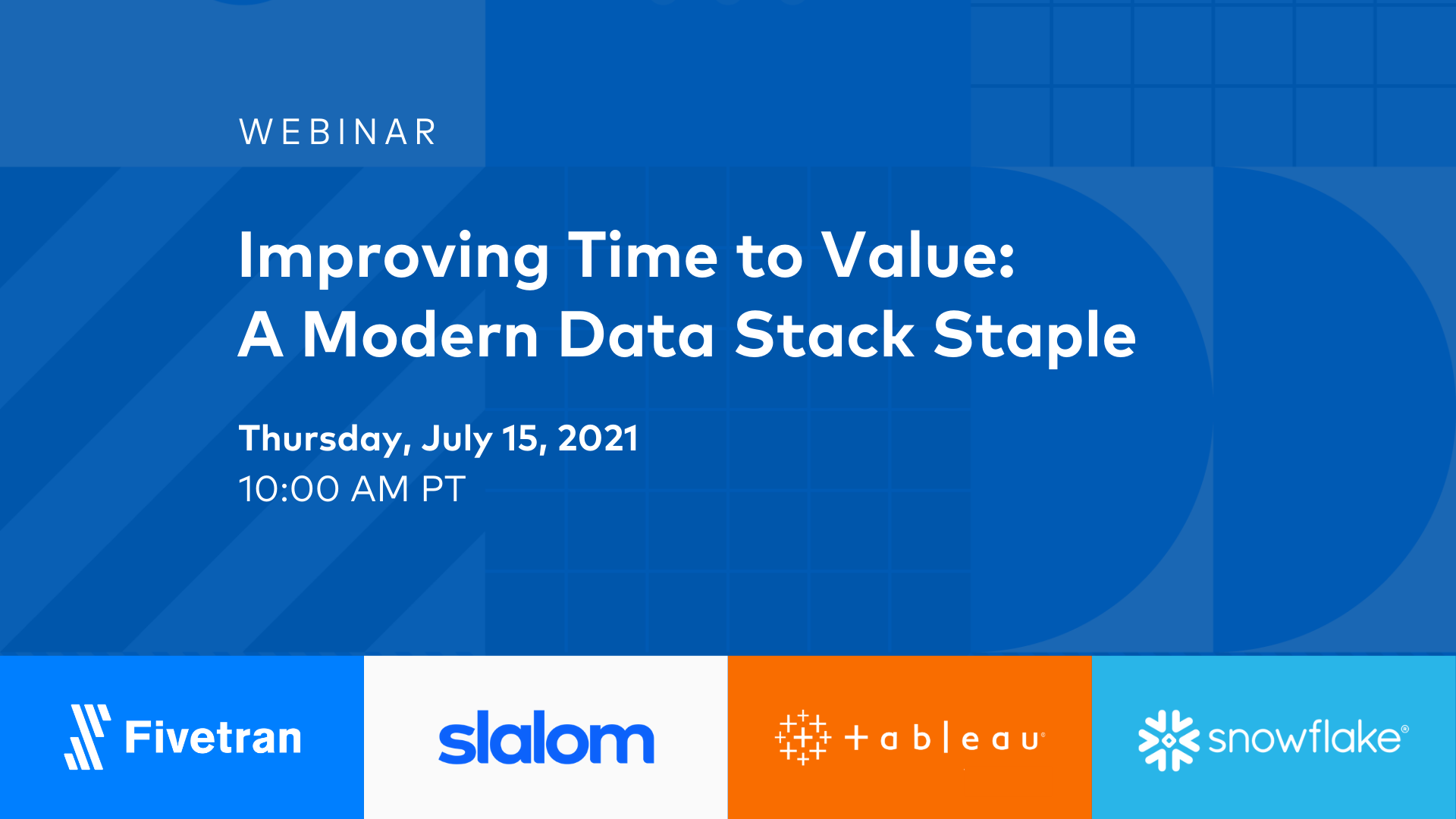 WEBINAR

Improving Time to Value: A Modern Data Stack Staple

Thursday, July 15, 2021
10:00 AM PT

Fivetran

slalom

+ a b | e a u

snowflake®